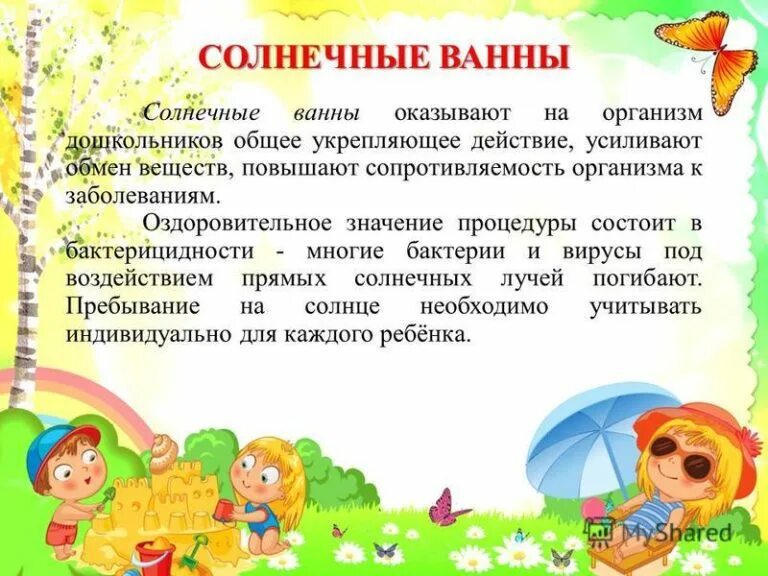 СОЛНЕЧНЫЕ ВАННЫ

Солнечные ванны оказывают на организм дошкольников общее укрепляющее действие, усиливают обмен веществ, повышают сопротивляемость организма к заболеваниям.

Оздоровительное значение процедуры состоит в бактерицидности - многие бактерии и вирусы под воздействием прямых солнечных лучей погибают. Пребывание на солнце необходимо учитывать индивидуально для каждого ребёнка.

MyShared